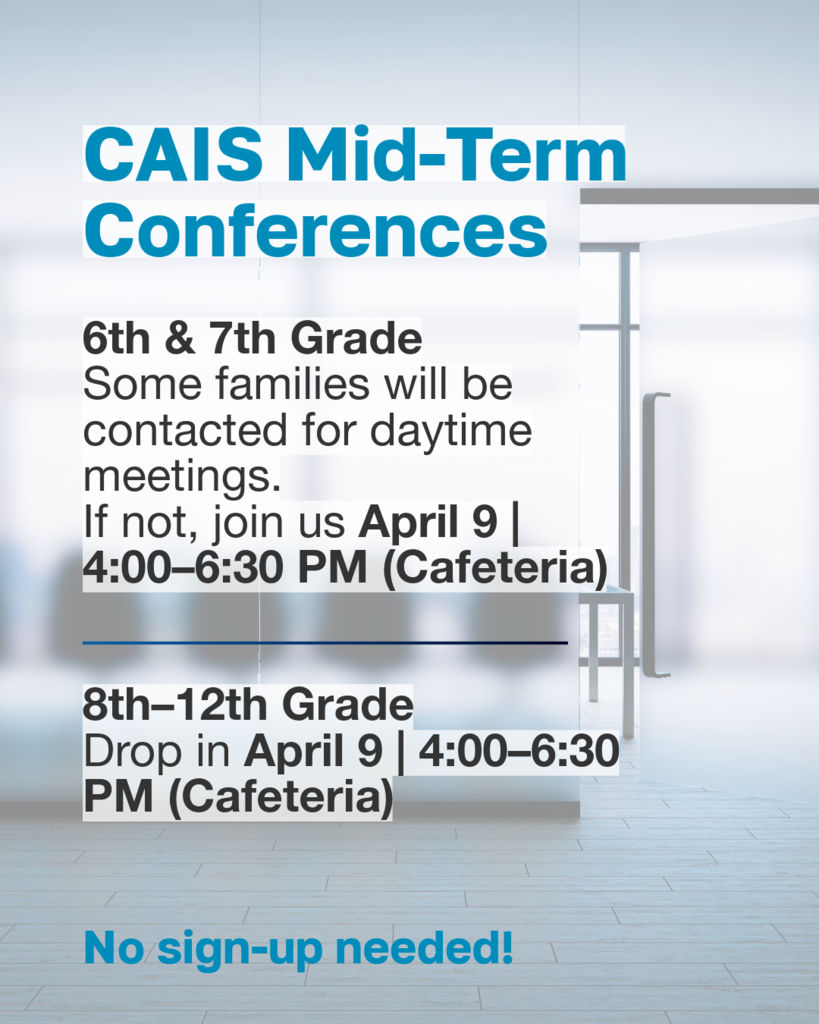 CAIS Mid-Term Conferences

6th & 7th Grade
Some families will be contacted for daytime meetings.
If not, join us April 9 | 4:00–6:30 PM (Cafeteria)

8th–12th Grade
Drop in April 9 | 4:00–6:30 PM (Cafeteria)

No sign-up needed!